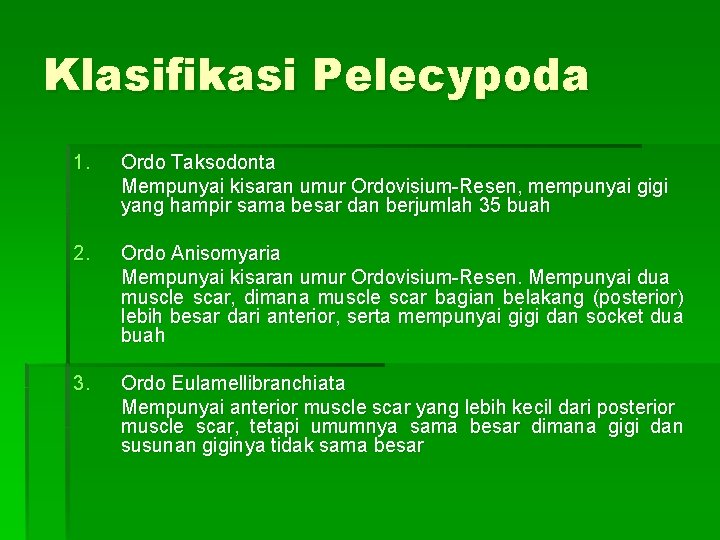 Klasifikasi Pelecypoda

1. Ordo Taksodonta
Mempunyai kisaran umur Ordovisium-Resen, mempunyai gigi yang hampir sama besar dan berjumlah 35 buah

2. Ordo Anisomyaria
Mempunyai kisaran umur Ordovisium-Resen. Mempunyai dua muscle scar, dimana muscle scar bagian belakang (posterior) lebih besar dari anterior, serta mempunyai gigi dan socket dua buah

3. Ordo Eulamellibranchiata
Mempunyai anterior muscle scar yang lebih kecil dari posterior muscle scar, tetapi umumnya sama besar dimana gigi dan susunan giginya tidak sama besar